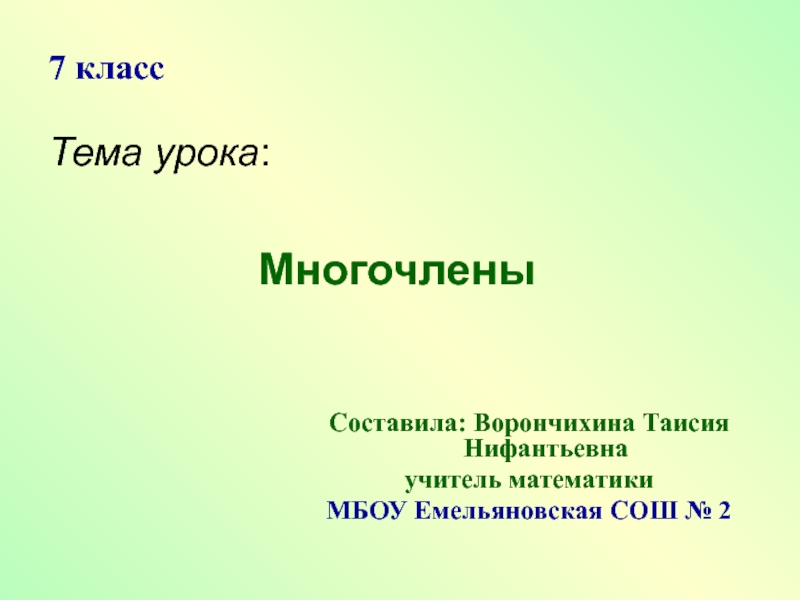 7 класс

Тема урока:

Многочлены

Составила: Ворончихина Таисия Нифантьевна
учитель математики
МБОУ Емельяновская СОШ № 2